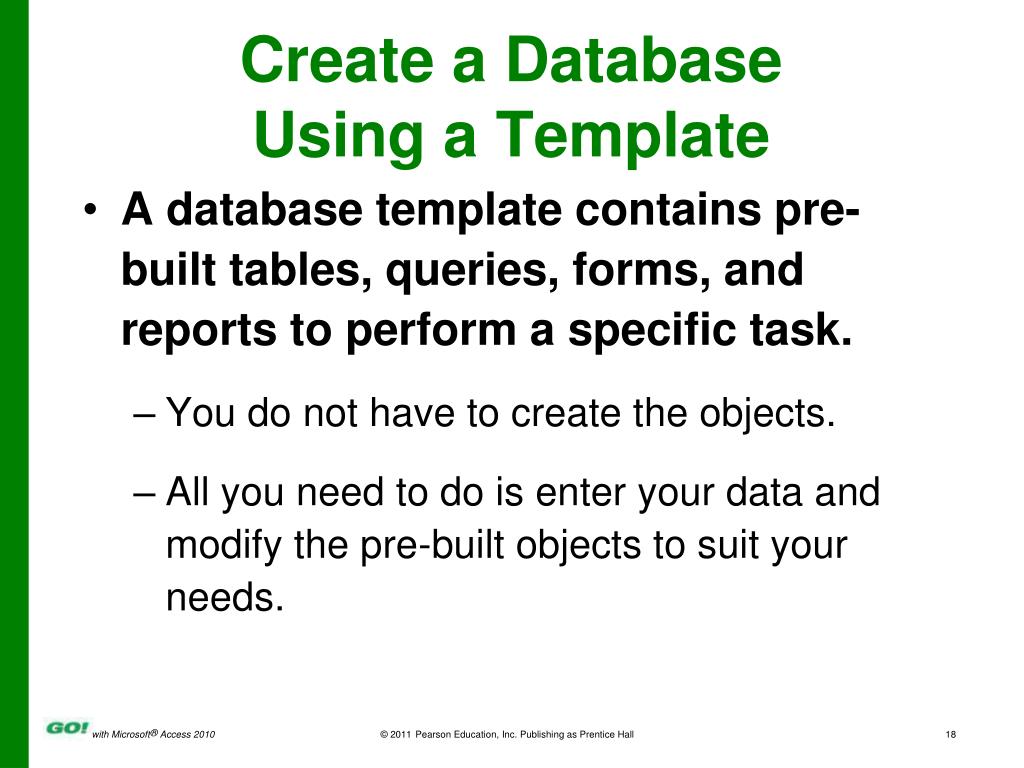 Create a Database Using a Template

• A database template contains pre-built tables, queries, forms, and reports to perform a specific task.

– You do not have to create the objects.

– All you need to do is enter your data and modify the pre-built objects to suit your needs.

GO! with Microsoft® Access 2010

© 2011 Pearson Education, Inc. Publishing as Prentice Hall

18